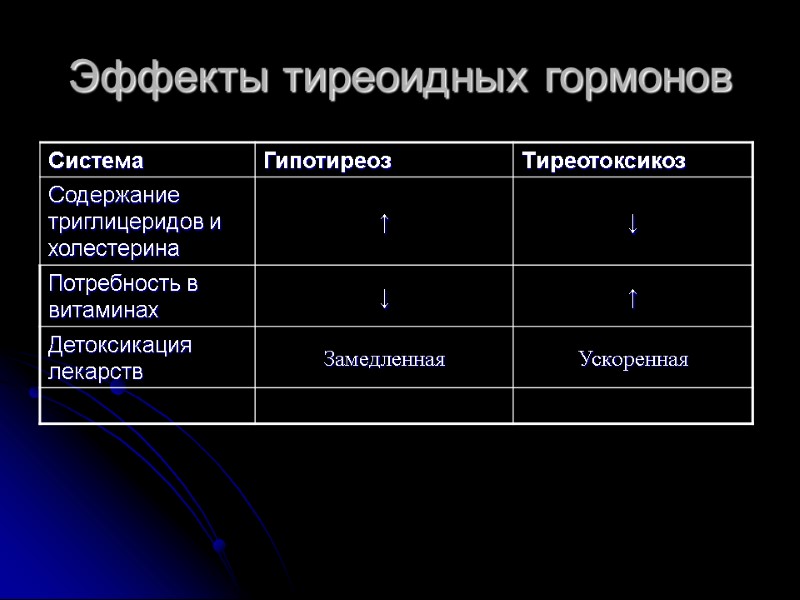 Эффекты тиреоидных гормонов

| Система | Гипотиреоз | Тиреотоксикоз |
|---|---|---|
| Содержание триглицеридов и холестерина | ↑ | ↓ |
| Потребность в витаминах | ↓ | ↑ |
| Детоксикация лекарств | Замедленная | Ускоренная |
| | | |